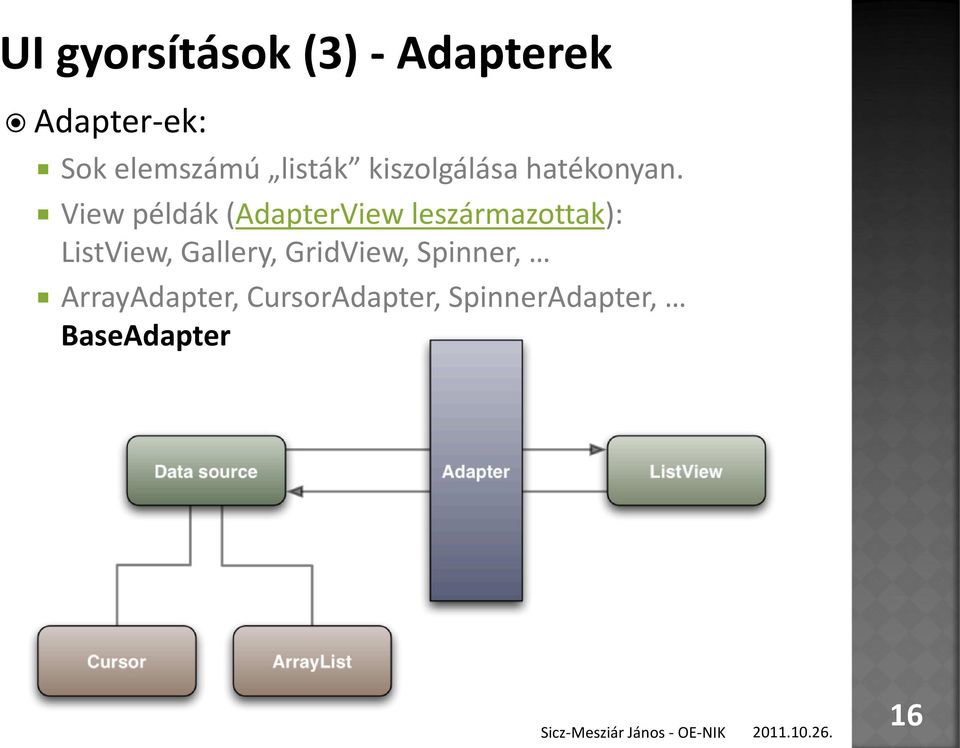 UI gyorsítások (3) - Adapterek

Adapter-ek:

Sok elemszámú „listák” kiszolgálása hatékonyan.

View példák (AdapterView leszármazottak): ListView, Gallery, GridView, Spinner, …

ArrayAdapter, CursorAdapter, SpinnerAdapter, … BaseAdapter

Data source

Adapter

ListView

Cursor

ArrayList

Sicz-Mesziár János - OE-NIK 2011.10.26.

16